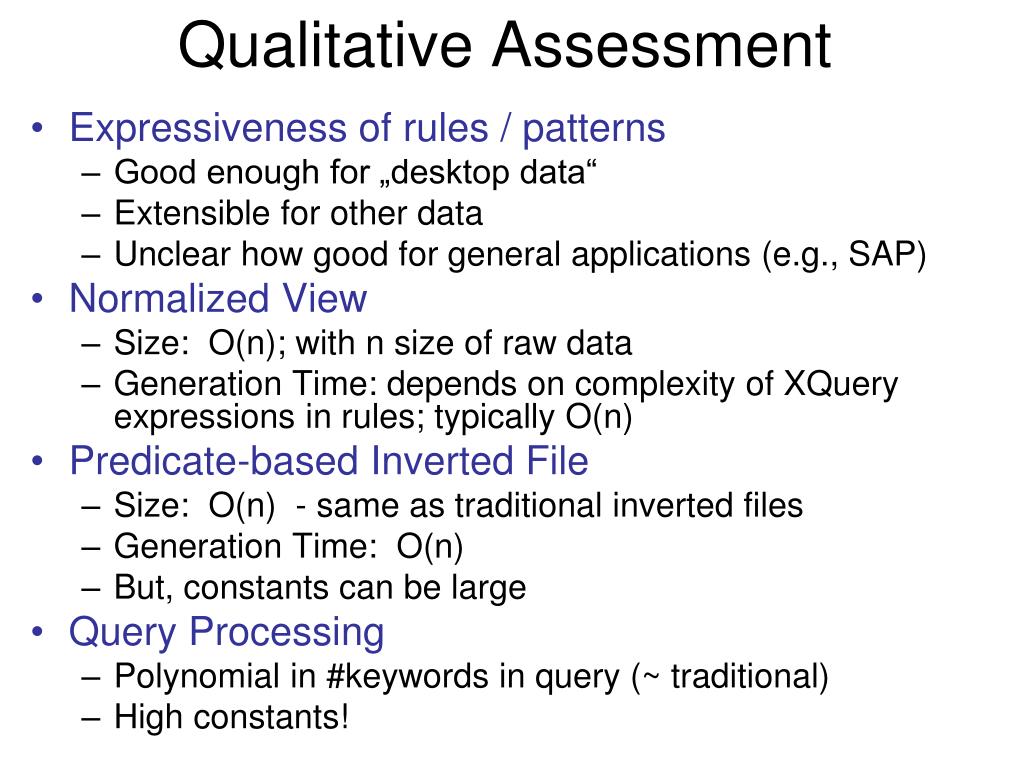 Qualitative Assessment

• Expressiveness of rules / patterns
– Good enough for „desktop data“
– Extensible for other data
– Unclear how good for general applications (e.g., SAP)
• Normalized View
– Size: O(n); with n size of raw data
– Generation Time: depends on complexity of XQuery expressions in rules; typically O(n)
• Predicate-based Inverted File
– Size: O(n) - same as traditional inverted files
– Generation Time: O(n)
– But, constants can be large
• Query Processing
– Polynomial in #keywords in query (~ traditional)
– High constants!